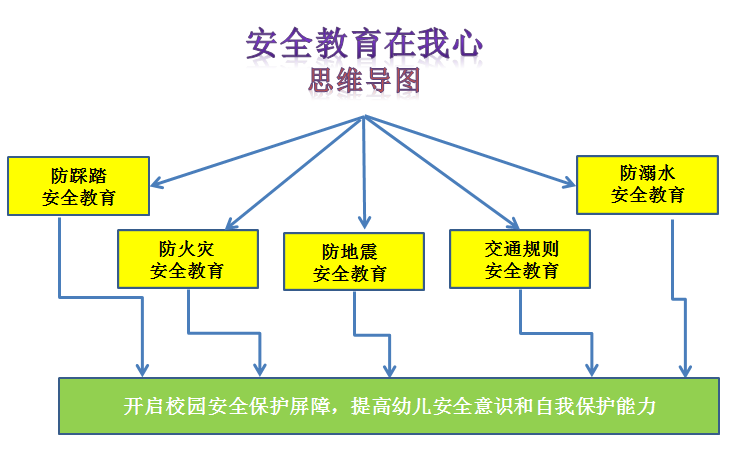 安全教育在我心
思维导图

防踩踏
安全教育

防火灾
安全教育

防地震
安全教育

交通规则
安全教育

防溺水
安全教育

开启校园安全保护屏障，提高幼儿安全意识和自我保护能力